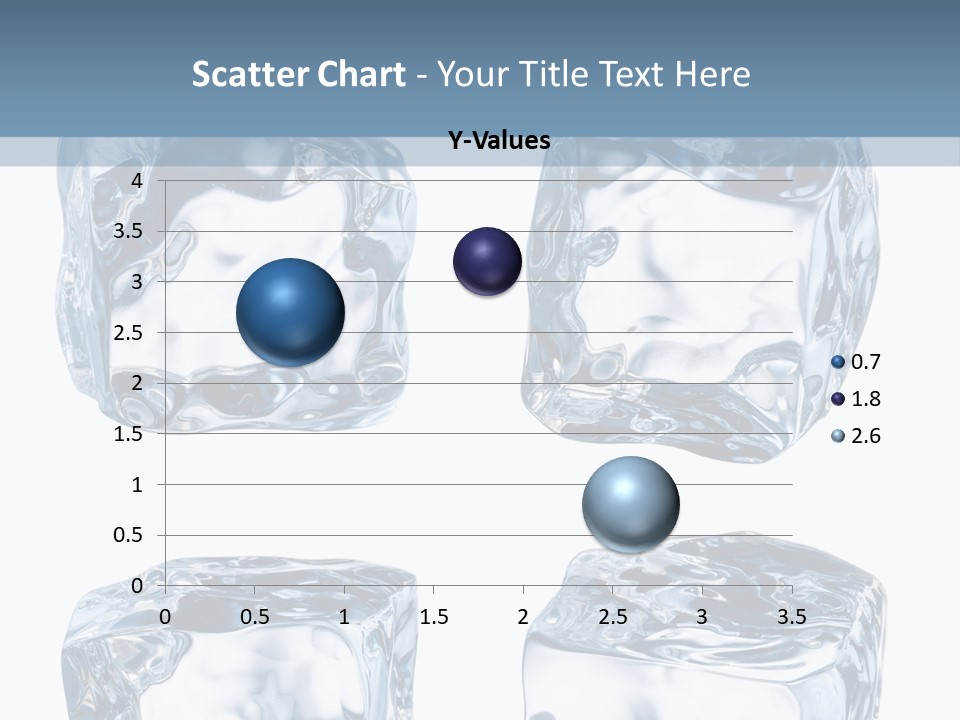 Scatter Chart - Your Title Text Here

Y-Values

4
3.5
3
2.5
2
1.5
1
0.5
0

0 0.5 1 1.5 2 2.5 3 3.5

0.7
1.8
2.6